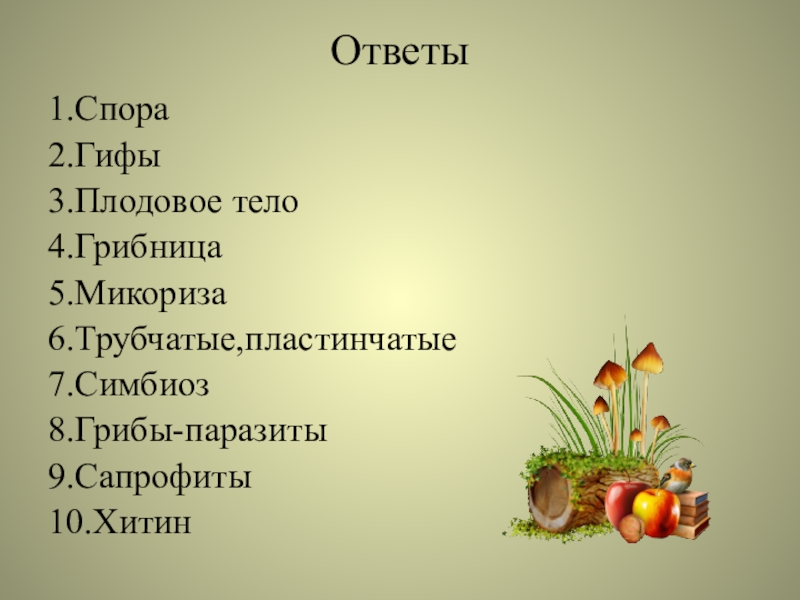 Ответы

1.Спора
2.Гифы
3.Плодовое тело
4.Грибница
5.Микориза
6.Трубчатые,пластинчатые
7.Симбиоз
8.Грибы-паразиты
9.Сапрофиты
10.Хитин